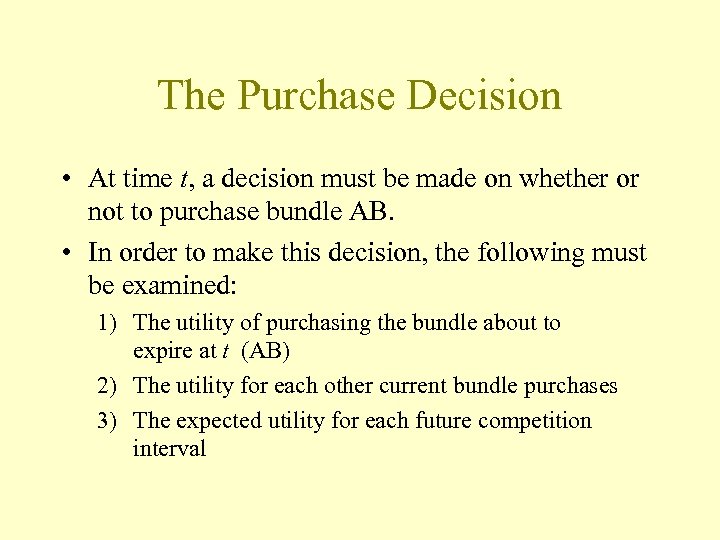 The Purchase Decision

• At time $t$, a decision must be made on whether or not to purchase bundle AB.

• In order to make this decision, the following must be examined:

1) The utility of purchasing the bundle about to expire at $t$ (AB)

2) The utility for each other current bundle purchases

3) The expected utility for each future competition interval